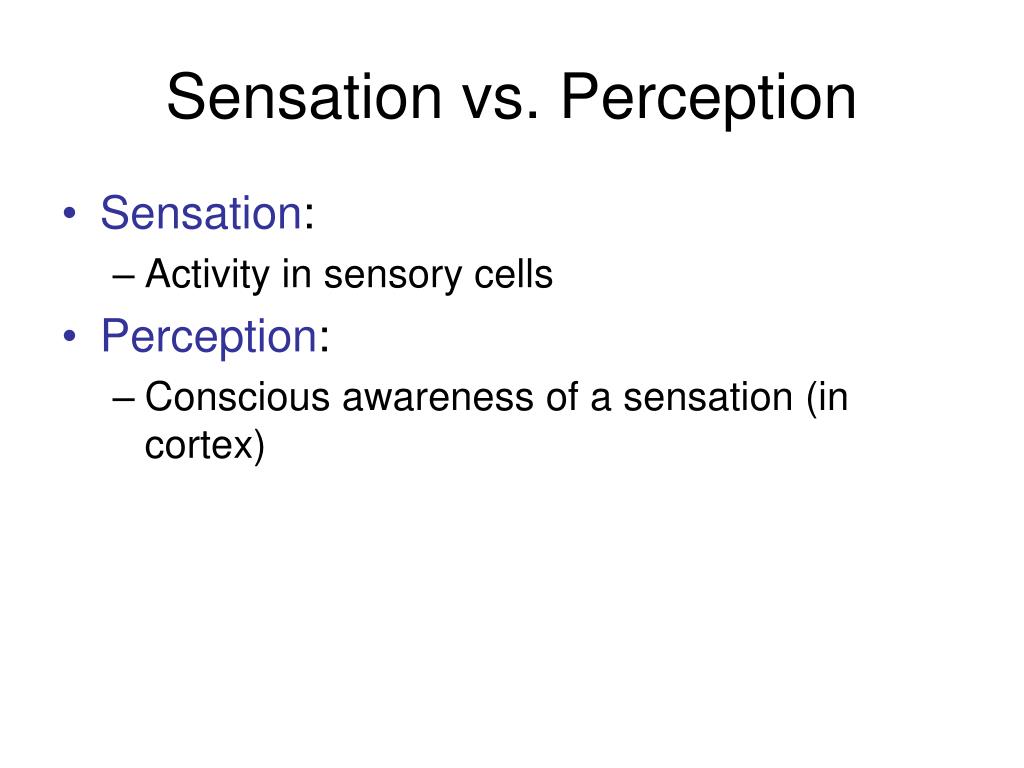 Sensation vs. Perception

• Sensation:
– Activity in sensory cells
• Perception:
– Conscious awareness of a sensation (in cortex)